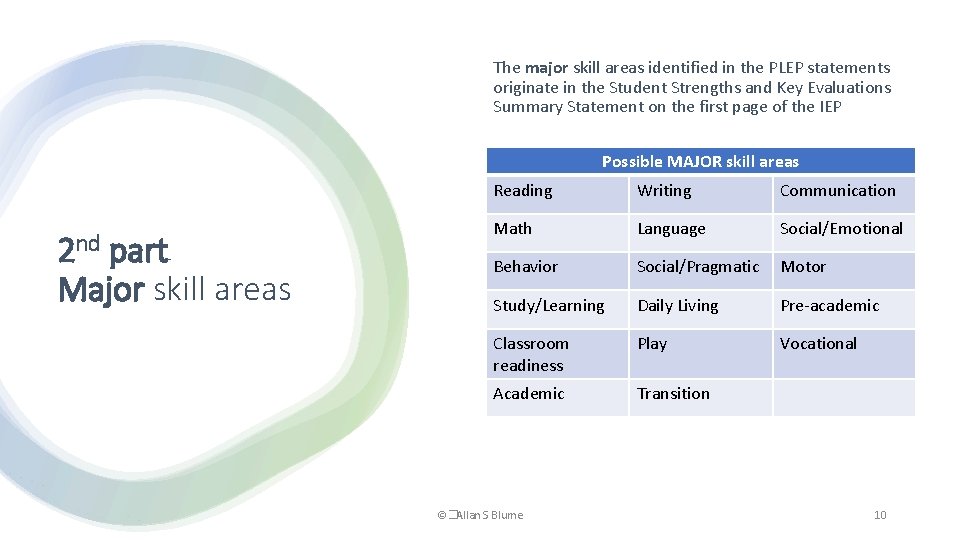 2nd part
Major skill areas

The major skill areas identified in the PLEP statements originate in the Student Strengths and Key Evaluations Summary Statement on the first page of the IEP

| Possible MAJOR skill areas | | |
|---|---|---|
| Reading | Writing | Communication |
| Math | Language | Social/Emotional |
| Behavior | Social/Pragmatic | Motor |
| Study/Learning | Daily Living | Pre-academic |
| Classroom readiness | Play | Vocational |
| Academic | Transition | |

© Allan S Blume

10